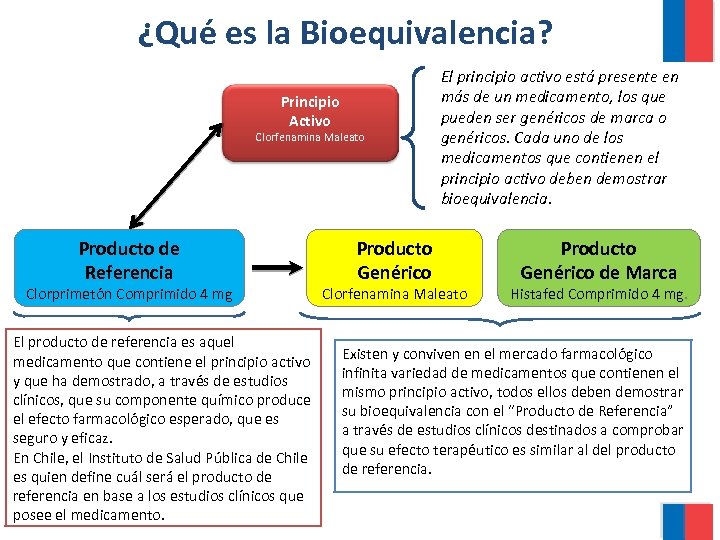 ¿Qué es la Bioequivalencia?

Principio Activo
Clorfenamina Maleato

El principio activo está presente en más de un medicamento, los que pueden ser genéricos de marca o genéricos. Cada uno de los medicamentos que contienen el principio activo deben demostrar bioequivalencia.

Producto de Referencia
Clorprimetón Comprimido 4 mg

Producto Genérico
Clorfenamina Maleato

Producto Genérico de Marca
Histafed Comprimido 4 mg.

El producto de referencia es aquel medicamento que contiene el principio activo y que ha demostrado, a través de estudios clínicos, que su componente químico produce el efecto farmacológico esperado, que es seguro y eficaz.
En Chile, el Instituto de Salud Pública de Chile es quien define cuál será el producto de referencia en base a los estudios clínicos que posee el medicamento.

Existen y conviven en el mercado farmacológico infinita variedad de medicamentos que contienen el mismo principio activo, todos ellos deben demostrar su bioequivalencia con el "Producto de Referencia" a través de estudios clínicos destinados a comprobar que su efecto terapéutico es similar al del producto de referencia.